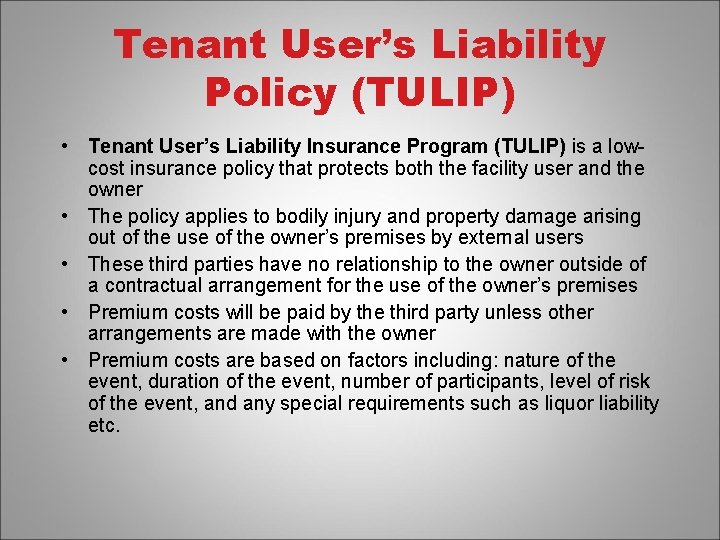 Tenant User's Liability Policy (TULIP)

• Tenant User's Liability Insurance Program (TULIP) is a low-cost insurance policy that protects both the facility user and the owner

• The policy applies to bodily injury and property damage arising out of the use of the owner's premises by external users

• These third parties have no relationship to the owner outside of a contractual arrangement for the use of the owner's premises

• Premium costs will be paid by the third party unless other arrangements are made with the owner

• Premium costs are based on factors including: nature of the event, duration of the event, number of participants, level of risk of the event, and any special requirements such as liquor liability etc.